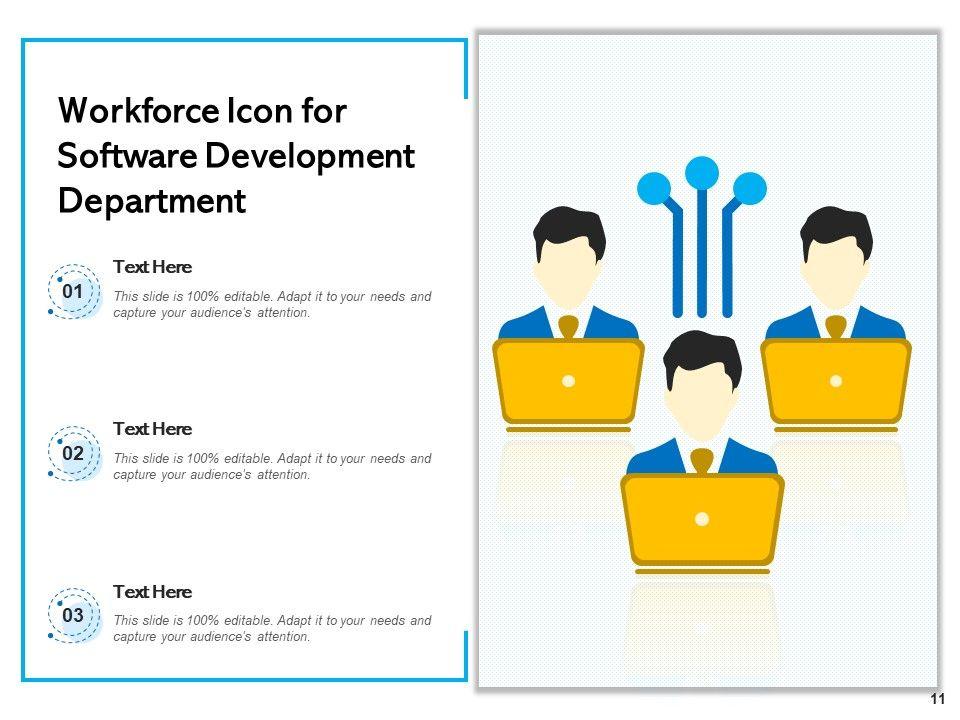 Workforce Icon for Software Development Department

01
Text Here
This slide is 100% editable. Adapt it to your needs and capture your audience's attention.

02
Text Here
This slide is 100% editable. Adapt it to your needs and capture your audience's attention.

03
Text Here
This slide is 100% editable. Adapt it to your needs and capture your audience's attention.

11